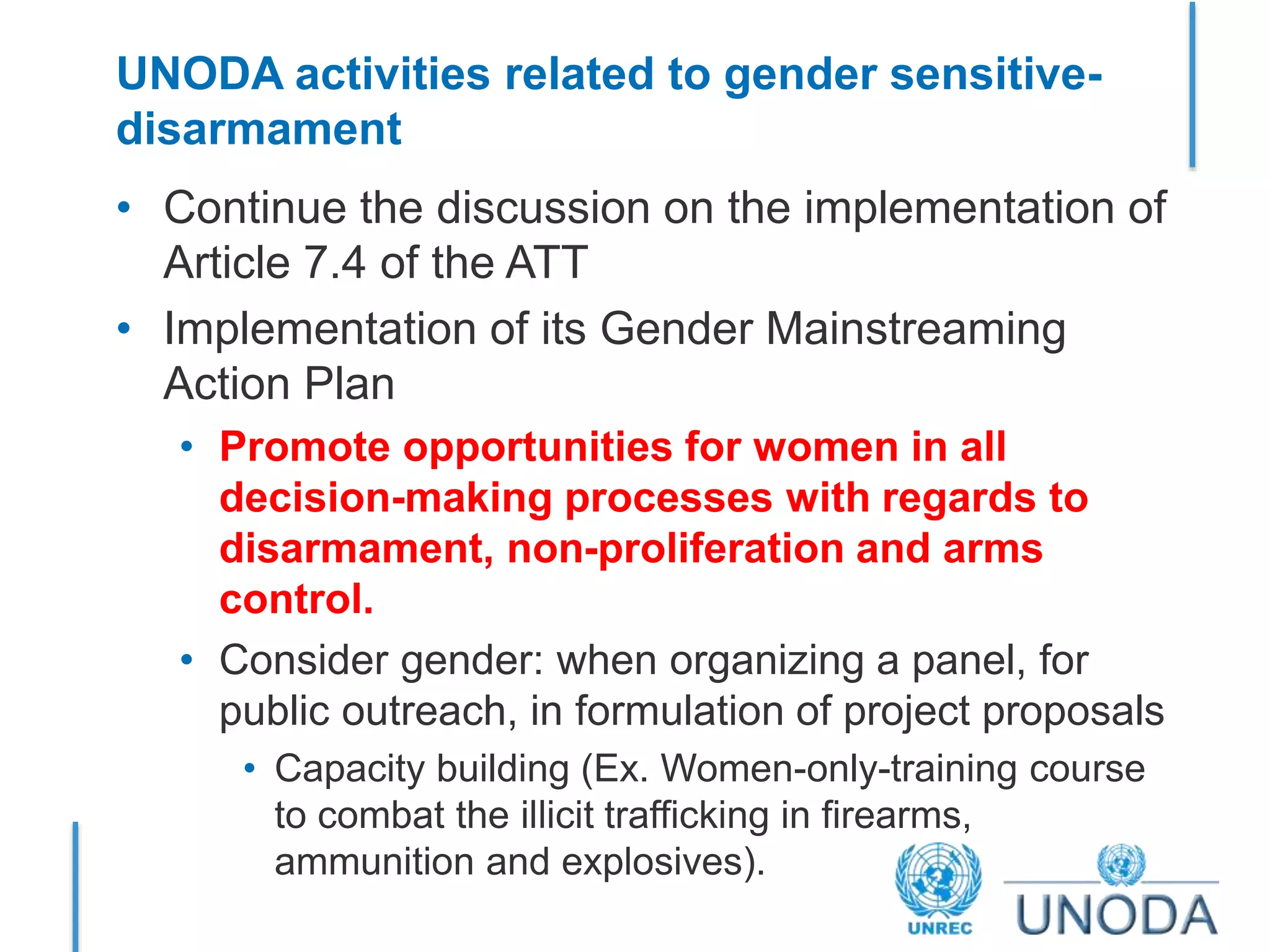 UNODA activities related to gender sensitive-disarmament

• Continue the discussion on the implementation of Article 7.4 of the ATT

• Implementation of its Gender Mainstreaming Action Plan

• Promote opportunities for women in all decision-making processes with regards to disarmament, non-proliferation and arms control.

• Consider gender: when organizing a panel, for public outreach, in formulation of project proposals

• Capacity building (Ex. Women-only-training course to combat the illicit trafficking in firearms, ammunition and explosives).

UNREC

UNODA